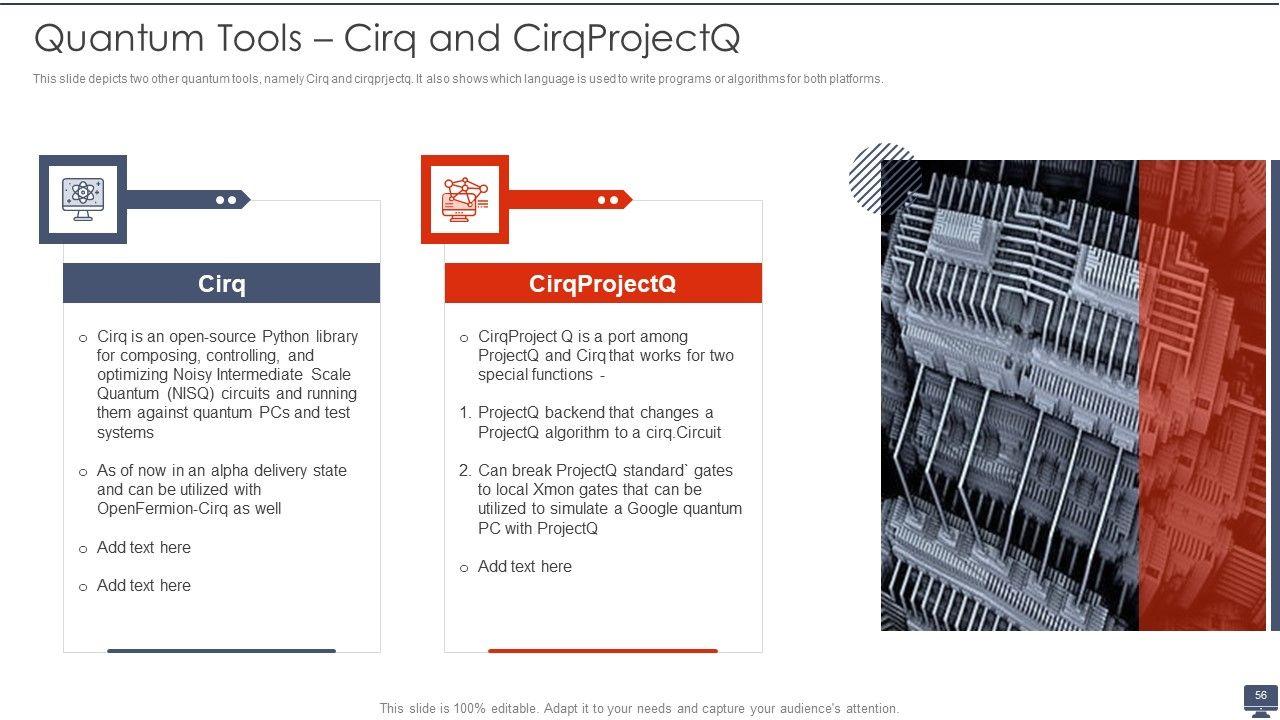 Quantum Tools – Cirq and CirqProjectQ

This slide depicts two other quantum tools, namely Cirq and cirqprjectq. It also shows which language is used to write programs or algorithms for both platforms.

Cirq

o Cirq is an open-source Python library for composing, controlling, and optimizing Noisy Intermediate Scale Quantum (NISQ) circuits and running them against quantum PCs and test systems

o As of now in an alpha delivery state and can be utilized with OpenFermion-Cirq as well

o Add text here

o Add text here

CirqProjectQ

o CirqProject Q is a port among ProjectQ and Cirq that works for two special functions -

1. ProjectQ backend that changes a ProjectQ algorithm to a cirq.Circuit

2. Can break ProjectQ standard` gates to local Xmon gates that can be utilized to simulate a Google quantum PC with ProjectQ

o Add text here

This slide is 100% editable. Adapt it to your needs and capture your audience's attention.

56